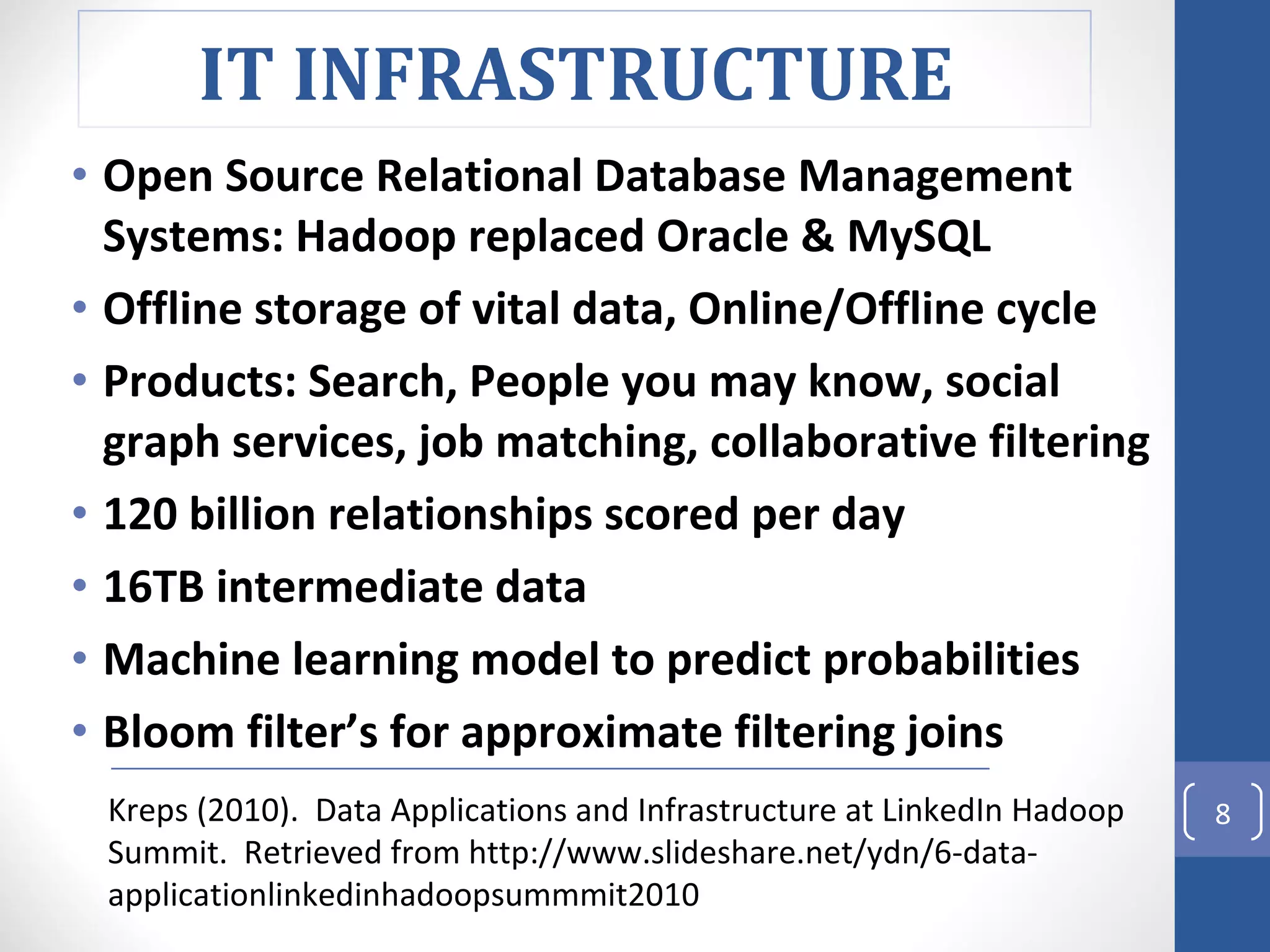 IT INFRASTRUCTURE

• Open Source Relational Database Management Systems: Hadoop replaced Oracle & MySQL

• Offline storage of vital data, Online/Offline cycle

• Products: Search, People you may know, social graph services, job matching, collaborative filtering

• 120 billion relationships scored per day

• 16TB intermediate data

• Machine learning model to predict probabilities

• Bloom filter's for approximate filtering joins

Kreps (2010). Data Applications and Infrastructure at LinkedIn Hadoop Summit. Retrieved from http://www.slideshare.net/ydn/6-data-applicationlinkedinhadoopsummmit2010

8